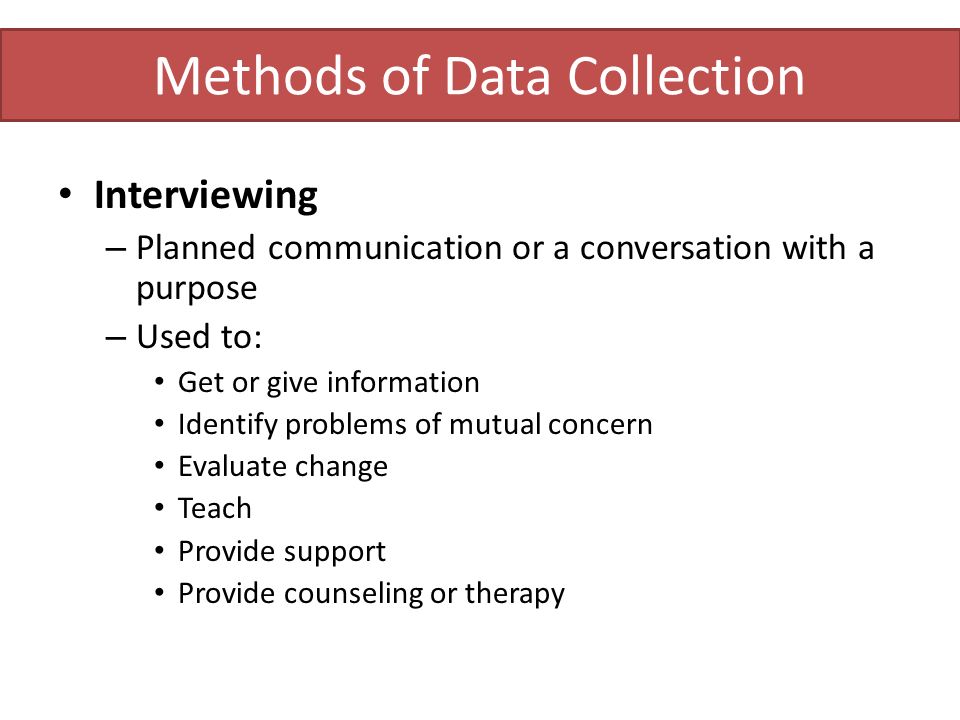 Methods of Data Collection

• Interviewing
– Planned communication or a conversation with a purpose
– Used to:
• Get or give information
• Identify problems of mutual concern
• Evaluate change
• Teach
• Provide support
• Provide counseling or therapy